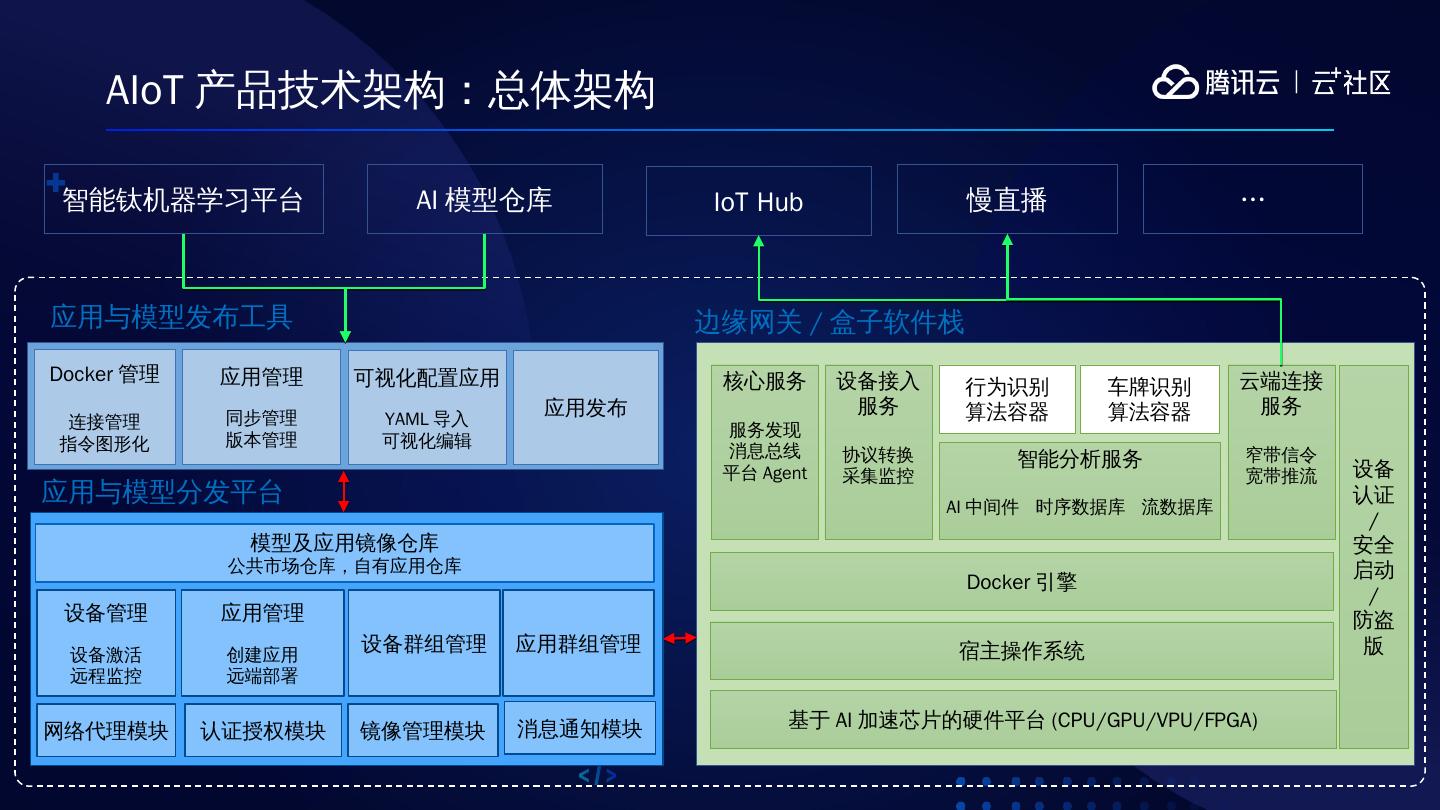 AIoT 产品技术架构：总体架构

腾讯云 | 云+社区

智能钛机器学习平台

AI 模型仓库

IoT Hub

慢直播

…

应用与模型发布工具

Docker 管理
连接管理
指令图形化

应用管理
同步管理
版本管理

可视化配置应用
YAML 导入
可视化编辑

应用发布

应用与模型分发平台

模型及应用镜像仓库
公共市场仓库，自有应用仓库

设备管理
设备激活
远程监控

应用管理
创建应用
远端部署

设备群组管理

应用群组管理

网络代理模块

认证授权模块

镜像管理模块

消息通知模块

边缘网关 / 盒子软件栈

核心服务
服务发现
消息总线
平台 Agent

设备接入服务
协议转换
采集监控

行为识别算法容器

车牌识别算法容器

智能分析服务
AI 中间件
时序数据库
流数据库

云端连接服务
窄带信令
宽带推流

设备认证 / 安全启动 / 防盗版

Docker 引擎

宿主操作系统

基于 AI 加速芯片的硬件平台 (CPU/GPU/VPU/FPGA)

</>